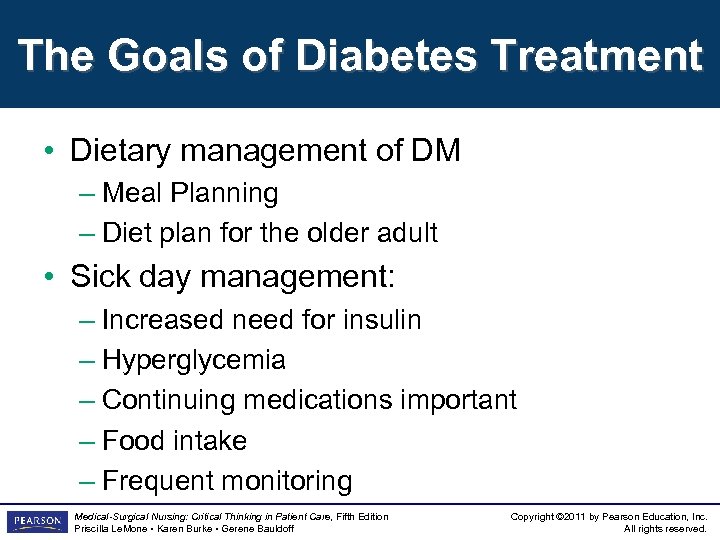 The Goals of Diabetes Treatment

• Dietary management of DM
– Meal Planning
– Diet plan for the older adult
• Sick day management:
– Increased need for insulin
– Hyperglycemia
– Continuing medications important
– Food intake
– Frequent monitoring

PEARSON

Medical-Surgical Nursing: Critical Thinking in Patient Care, Fifth Edition
Priscilla LeMone • Karen Burke • Gerene Bauldoff

Copyright ©2011 by Pearson Education, Inc.
All rights reserved.